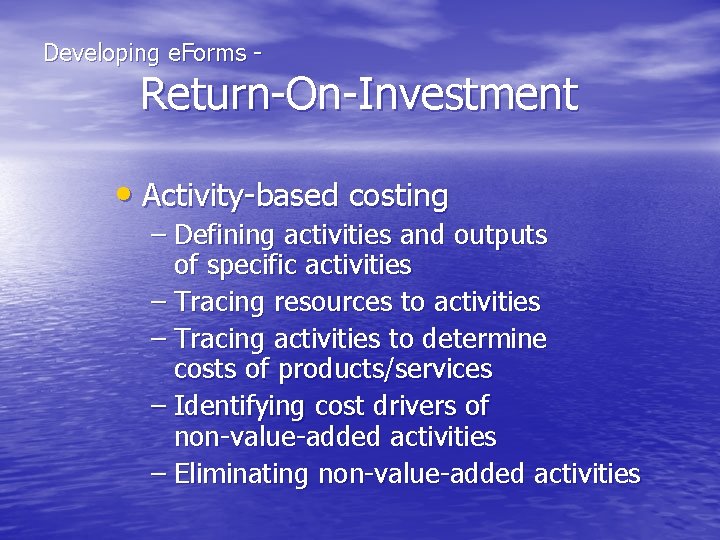 Developing eForms -
Return-On-Investment

• Activity-based costing
– Defining activities and outputs of specific activities
– Tracing resources to activities
– Tracing activities to determine costs of products/services
– Identifying cost drivers of non-value-added activities
– Eliminating non-value-added activities